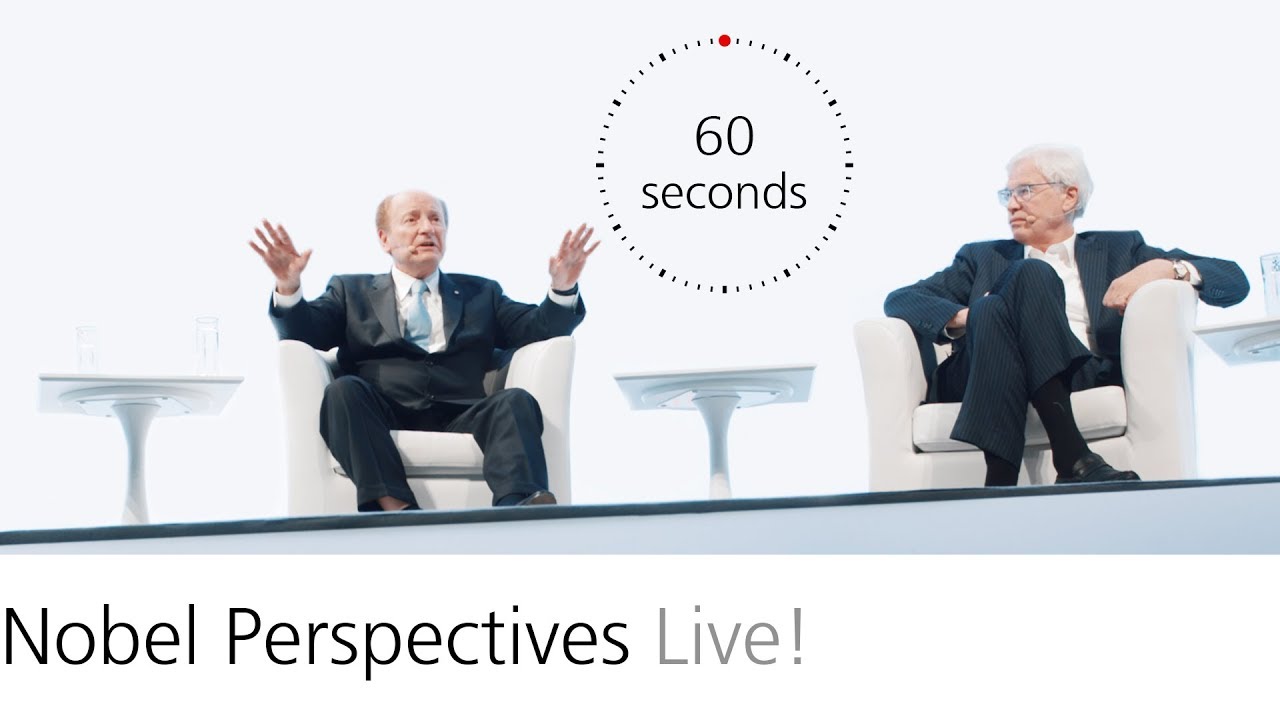 60
seconds

Nobel Perspectives Live!